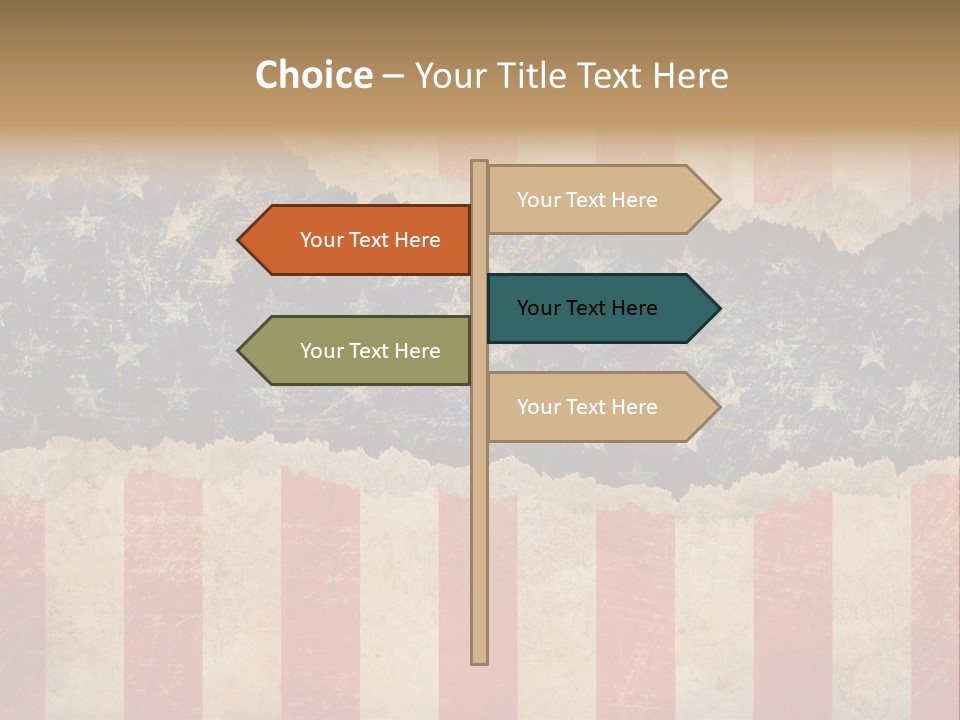 Choice – Your Title Text Here

Your Text Here

Your Text Here

Your Text Here

Your Text Here

Your Text Here